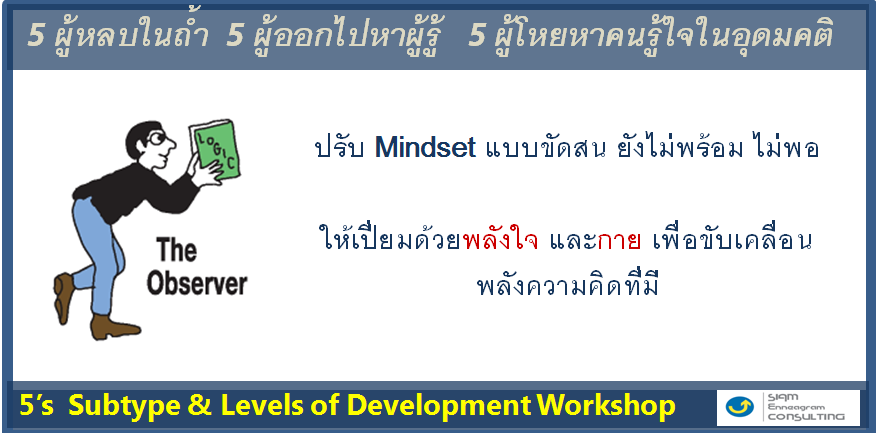 5 ผู้หลบในถ้ำ 5 ผู้ออกไปหาผู้รู้ 5 ผู้โหยหาคนรู้ใจในอุดมคติ

LOGIC

The Observer

ปรับ Mindset แบบขัดสน ยังไม่พร้อม ไม่พอ

ให้เปี่ยมด้วยพลังใจ และกาย เพื่อขับเคลื่อน พลังความคิดที่มี

5's Subtype & Levels of Development Workshop

SIAM Enneagram CONSULTING